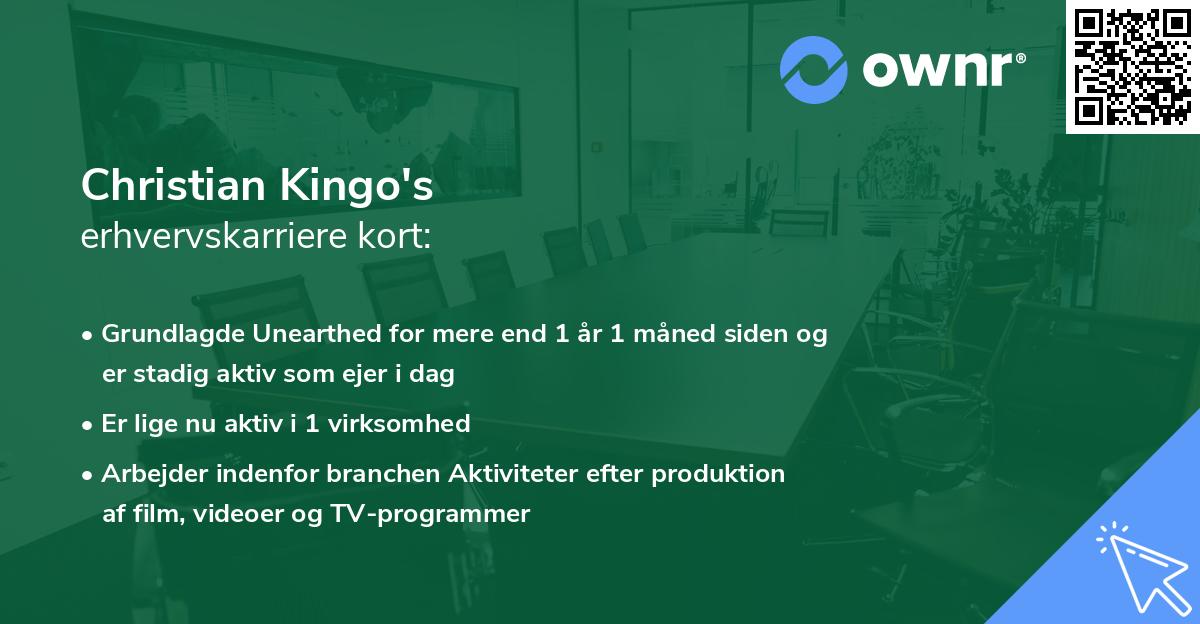 ownr®

Christian Kingo's
erhvervskarriere kort:

• Grundlagde Unearthed for mere end 1 år 1 måned siden og er stadig aktiv som ejer i dag
• Er lige nu aktiv i 1 virksomhed
• Arbejder indenfor branchen Aktiviteter efter produktion af film, videoer og TV-programmer